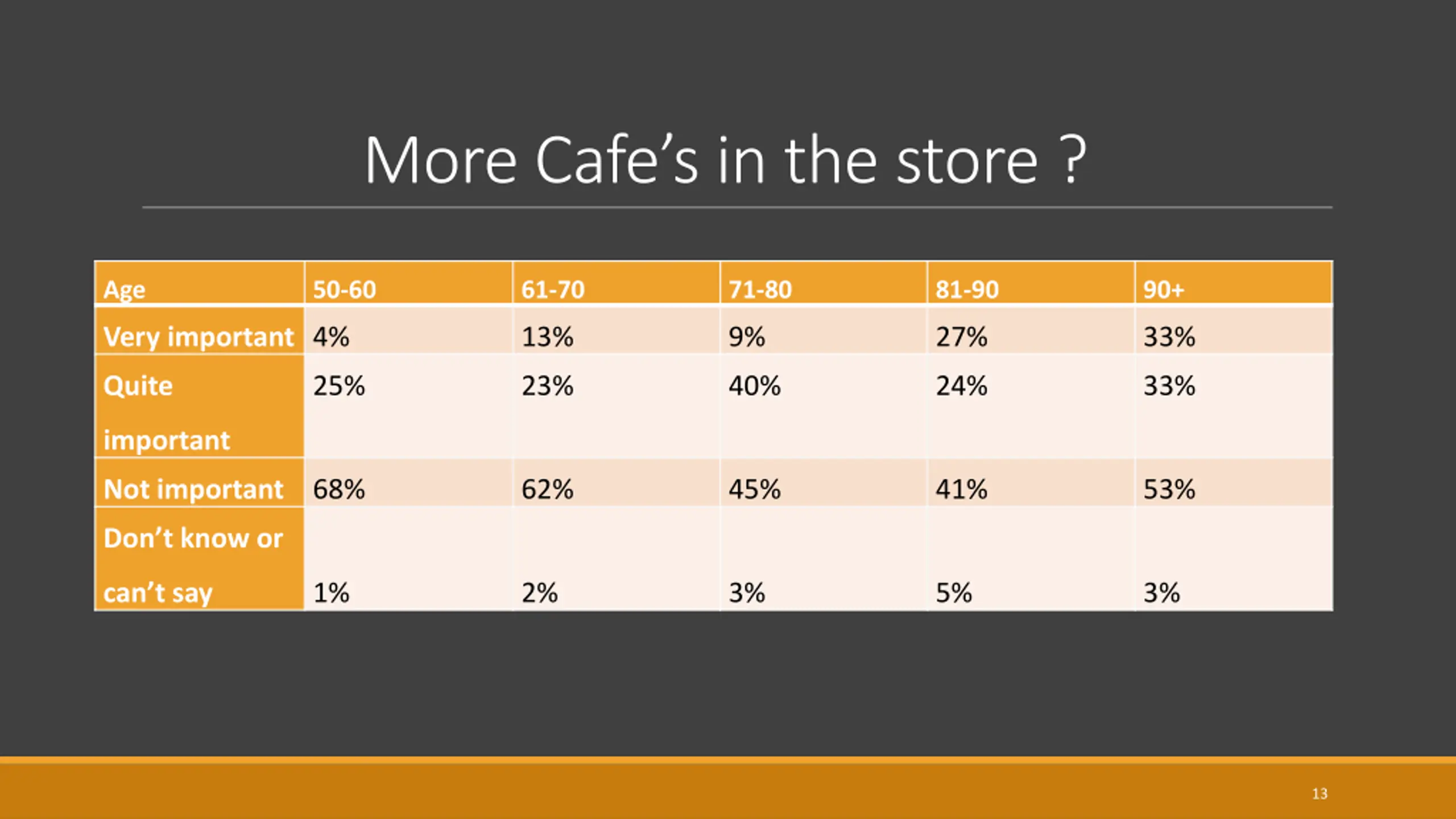 More Cafe’s in the store ?

| Age | 50-60 | 61-70 | 71-80 | 81-90 | 90+ |
|---|---|---|---|---|---|
| Very important | 4% | 13% | 9% | 27% | 33% |
| Quite important | 25% | 23% | 40% | 24% | 33% |
| Not important | 68% | 62% | 45% | 41% | 53% |
| Don’t know or can’t say | 1% | 2% | 3% | 5% | 3% |

13